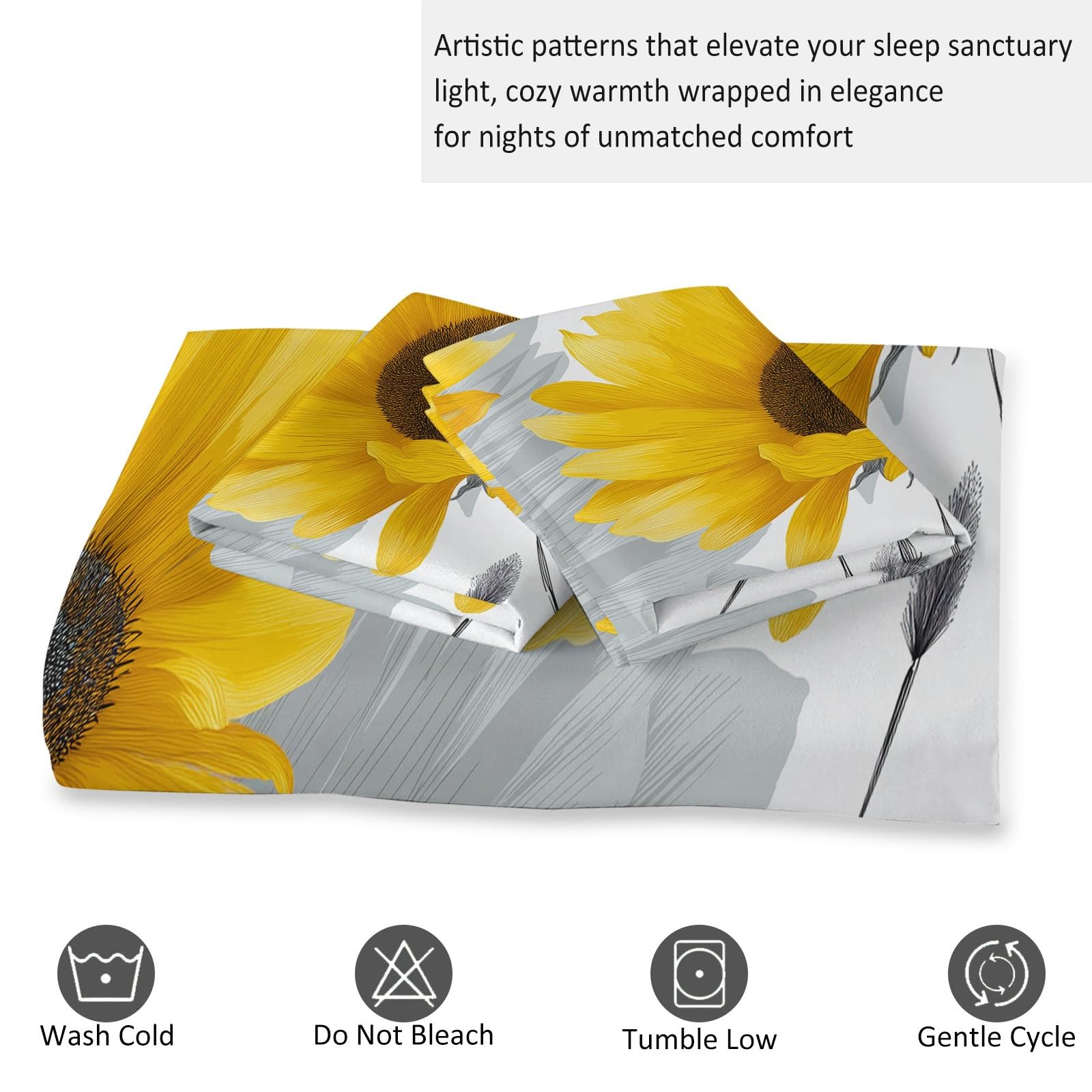 Artistic patterns that elevate your sleep sanctuary
light, cozy warmth wrapped in elegance
for nights of unmatched comfort

Wash Cold

Do Not Bleach

Tumble Low

Gentle Cycle